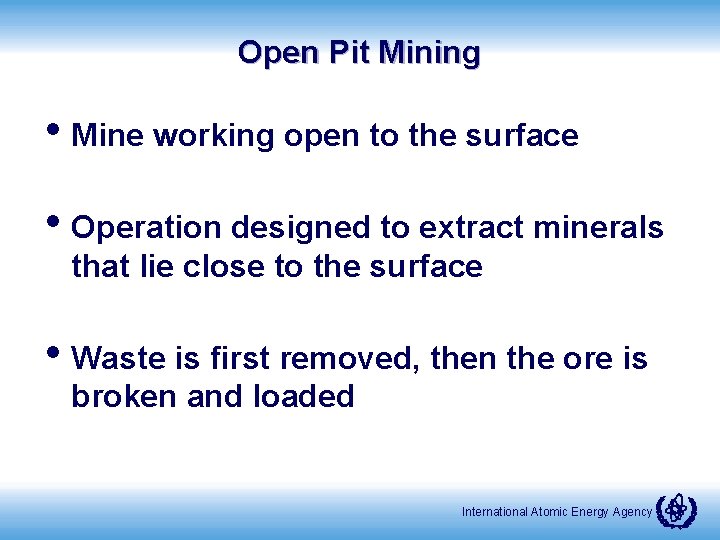 Open Pit Mining

• Mine working open to the surface

• Operation designed to extract minerals that lie close to the surface

• Waste is first removed, then the ore is broken and loaded

International Atomic Energy Agency